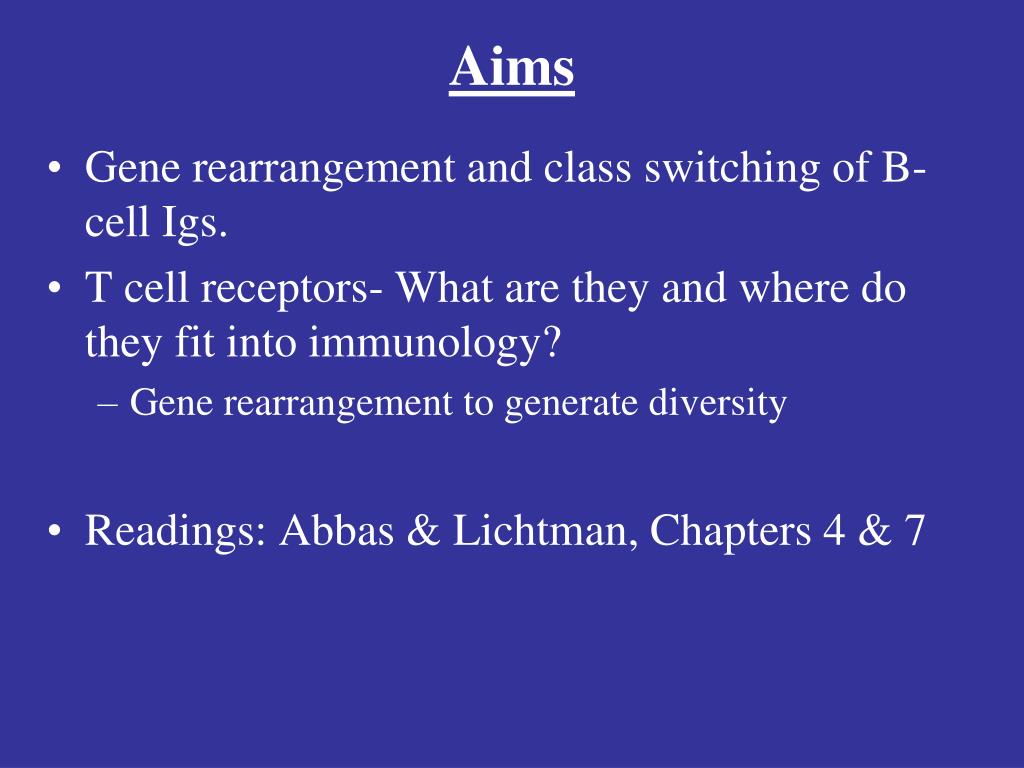 Aims

• Gene rearrangement and class switching of B-cell Igs.
• T cell receptors- What are they and where do they fit into immunology?
– Gene rearrangement to generate diversity

• Readings: Abbas & Lichtman, Chapters 4 & 7